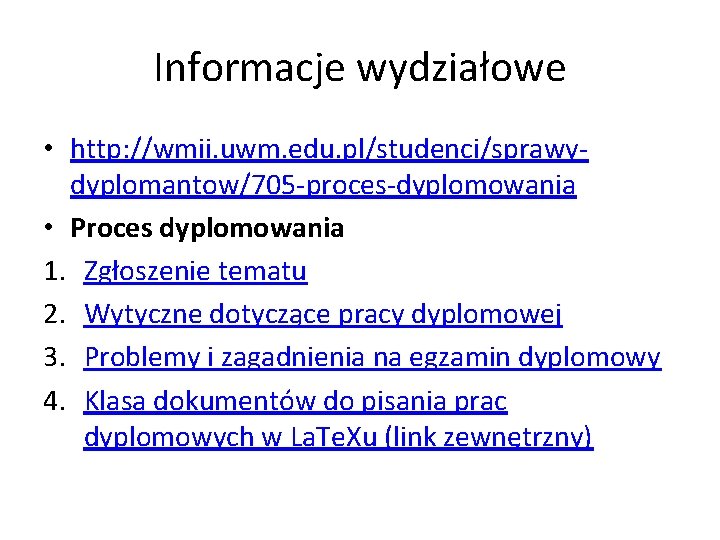 Informacje wydziałowe

• http://wmii.uwm.edu.pl/studenci/sprawy-dyplomantow/705-proces-dyplomowania
• Proces dyplomowania
1. Zgłoszenie tematu
2. Wytyczne dotyczące pracy dyplomowej
3. Problemy i zagadnienia na egzamin dyplomowy
4. Klasa dokumentów do pisania prac dyplomowych w LaTeXu (link zewnętrzny)